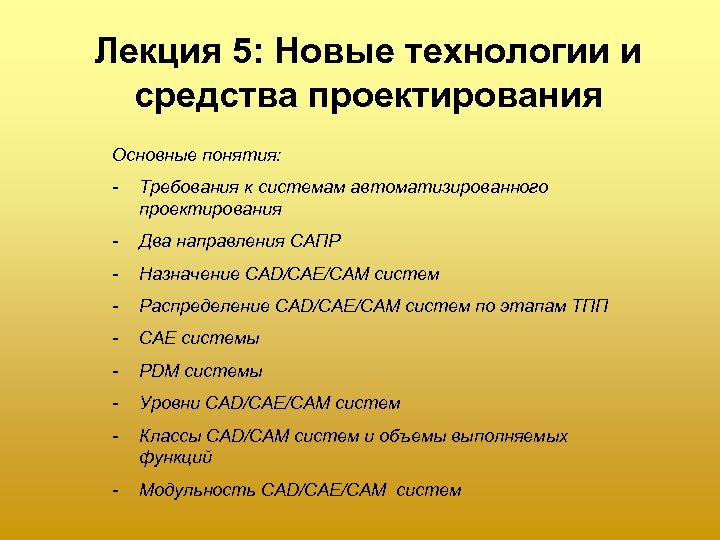 Лекция 5: Новые технологии и средства проектирования

Основные понятия:

- Требования к системам автоматизированного проектирования
- Два направления САПР
- Назначение CAD/CAE/CAM систем
- Распределение CAD/CAE/CAM систем по этапам ТПП
- CAE системы
- PDM системы
- Уровни CAD/CAE/CAM систем
- Классы CAD/CAM систем и объемы выполняемых функций
- Модульность CAD/CAE/CAM систем